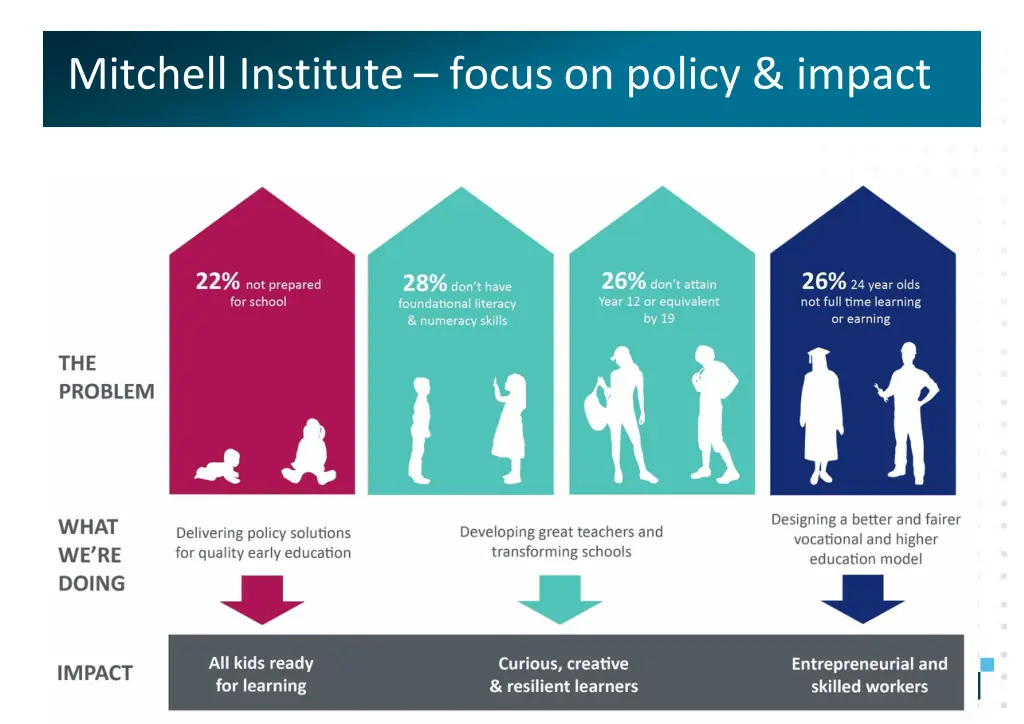 Mitchell Institute – focus on policy & impact

THE PROBLEM

22% not prepared for school

28% don't have foundational literacy & numeracy skills

26% don't attain Year 12 or equivalent by 19

26% 24 year olds not full time learning or earning

WHAT WE'RE DOING

Delivering policy solutions for quality early education

Developing great teachers and transforming schools

Designing a better and fairer vocational and higher education model

IMPACT

All kids ready for learning

Curious, creative & resilient learners

Entrepreneurial and skilled workers